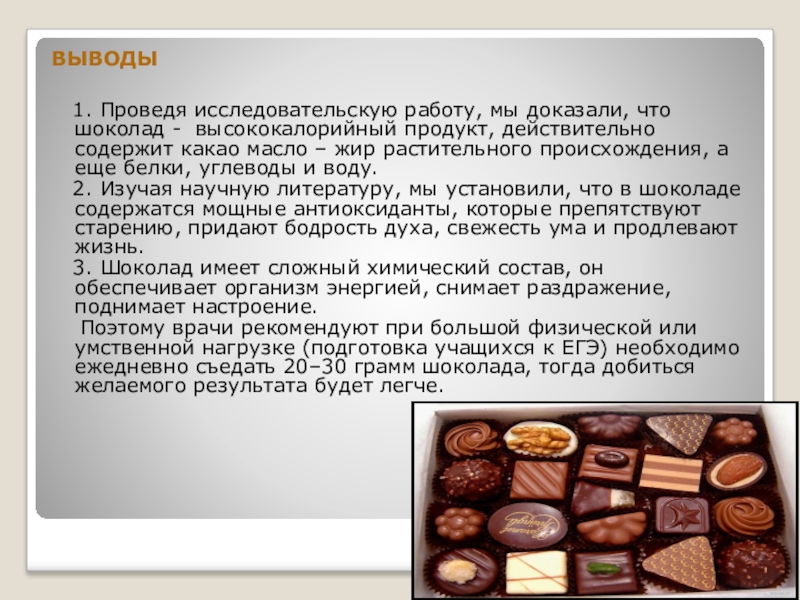 ВЫВОДЫ

1. Проведя исследовательскую работу, мы доказали, что шоколад - высококалорийный продукт, действительно содержит какао масло – жир растительного происхождения, а еще белки, углеводы и воду.

2. Изучая научную литературу, мы установили, что в шоколаде содержатся мощные антиоксиданты, которые препятствуют старению, придают бодрость духа, свежесть ума и продлевают жизнь.

3. Шоколад имеет сложный химический состав, он обеспечивает организм энергией, снимает раздражение, поднимает настроение.

Поэтому врачи рекомендуют при большой физической или умственной нагрузке (подготовка учащихся к ЕГЭ) необходимо ежедневно съедать 20–30 грамм шоколада, тогда добиться желаемого результата будет легче.